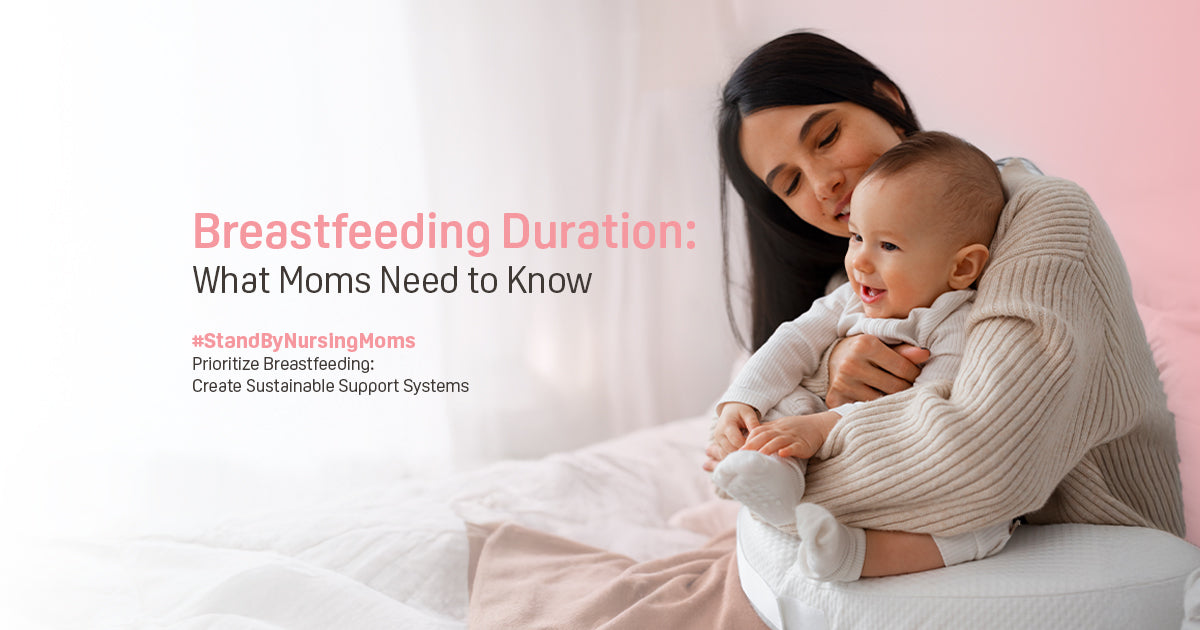 Breastfeeding Duration:
What Moms Need to Know

#StandByNursingMoms
Prioritize Breastfeeding:
Create Sustainable Support Systems